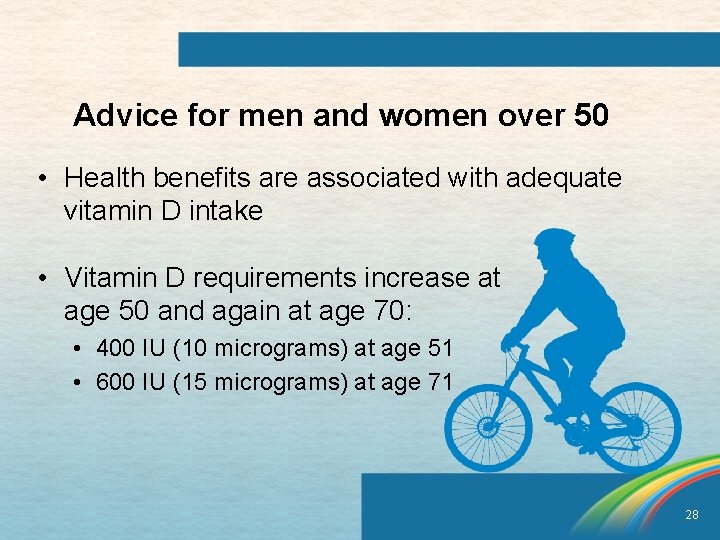 Advice for men and women over 50

• Health benefits are associated with adequate vitamin D intake

• Vitamin D requirements increase at age 50 and again at age 70:
  • 400 IU (10 micrograms) at age 51
  • 600 IU (15 micrograms) at age 71

28